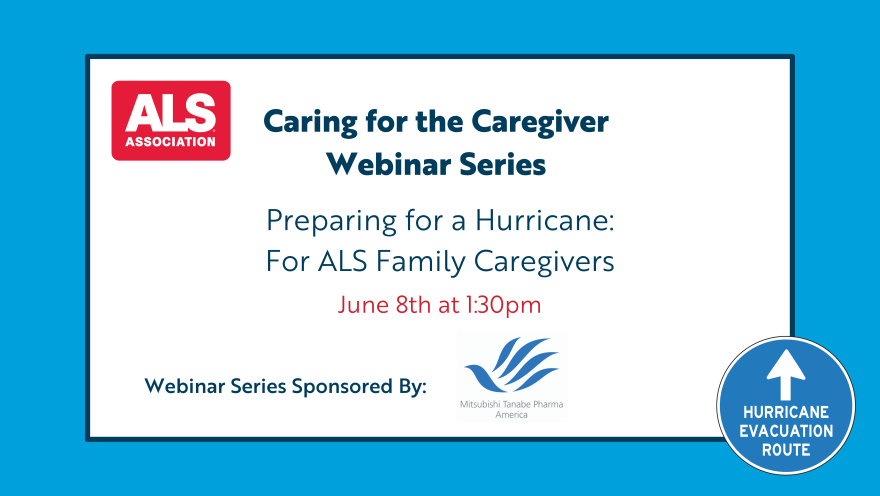 ALS ASSOCIATION

Caring for the Caregiver Webinar Series

Preparing for a Hurricane: For ALS Family Caregivers

June 8th at 1:30pm

Webinar Series Sponsored By:

Mitsubishi Tanabe Pharma America

HURRICANE EVACUATION ROUTE